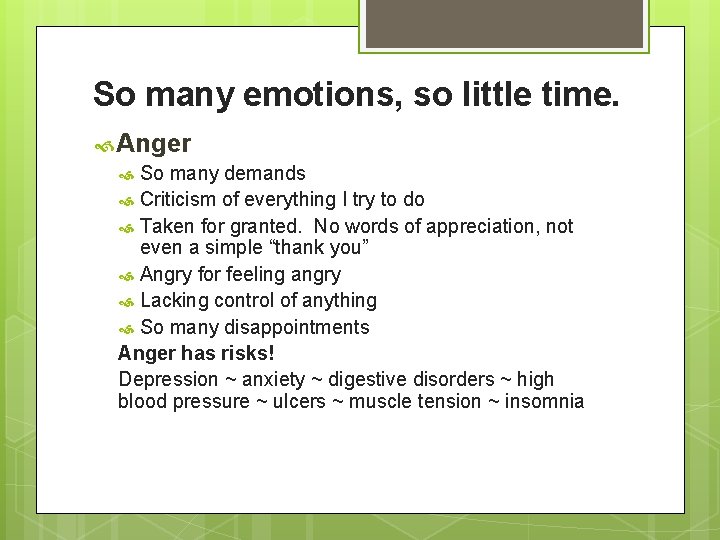 So many emotions, so little time.

Anger

So many demands

Criticism of everything I try to do

Taken for granted. No words of appreciation, not even a simple “thank you”

Angry for feeling angry

Lacking control of anything

So many disappointments

Anger has risks!

Depression ~ anxiety ~ digestive disorders ~ high blood pressure ~ ulcers ~ muscle tension ~ insomnia